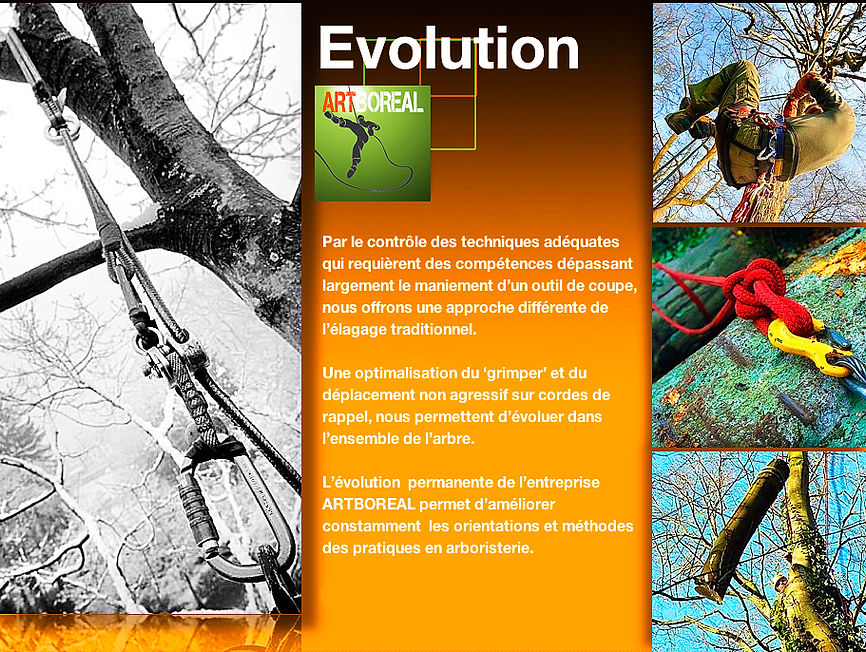 Evolution

ARTBOREAL

Par le contrôle des techniques adéquates qui requièrent des compétences dépassant largement le maniement d'un outil de coupe, nous offrons une approche différente de l'élagage traditionnel.

Une optimalisation du 'grimper' et du déplacement non agressif sur cordes de rappel, nous permettent d'évoluer dans l'ensemble de l'arbre.

L'évolution permanente de l'entreprise ARTBOREAL permet d'améliorer constamment les orientations et méthodes des pratiques en arboristerie.